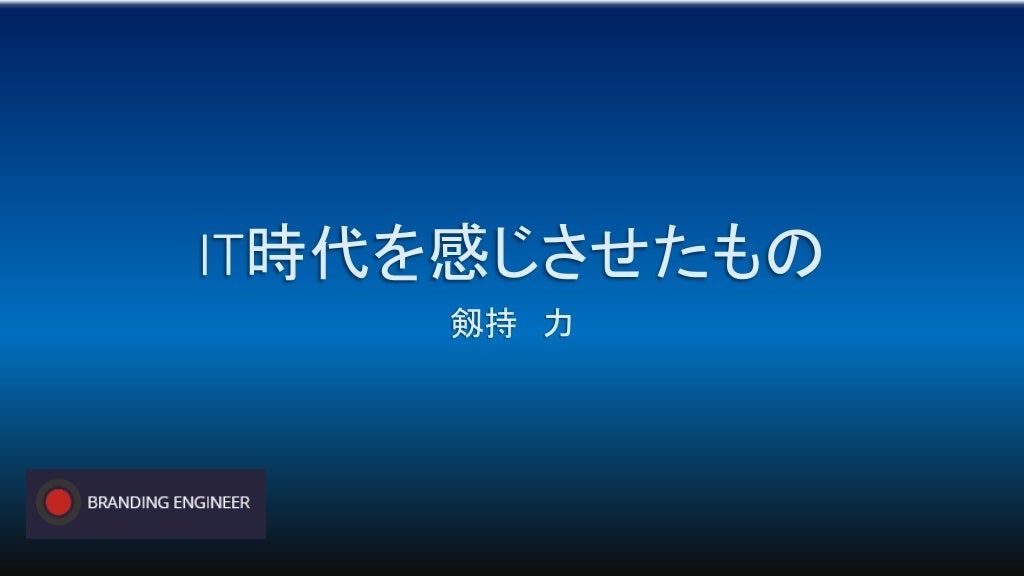 IT時代を感じさせたもの

剱持　力

BRANDING ENGINEER